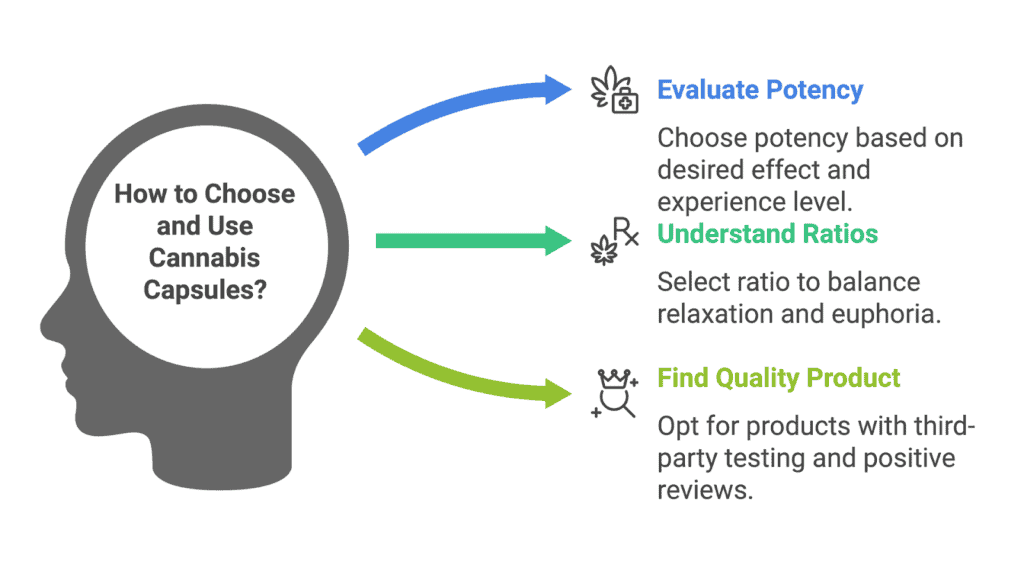 How to Choose and Use Cannabis Capsules?

Evaluate Potency

Choose potency based on desired effect and experience level.

Understand Ratios

Select ratio to balance relaxation and euphoria.

Find Quality Product

Opt for products with third-party testing and positive reviews.